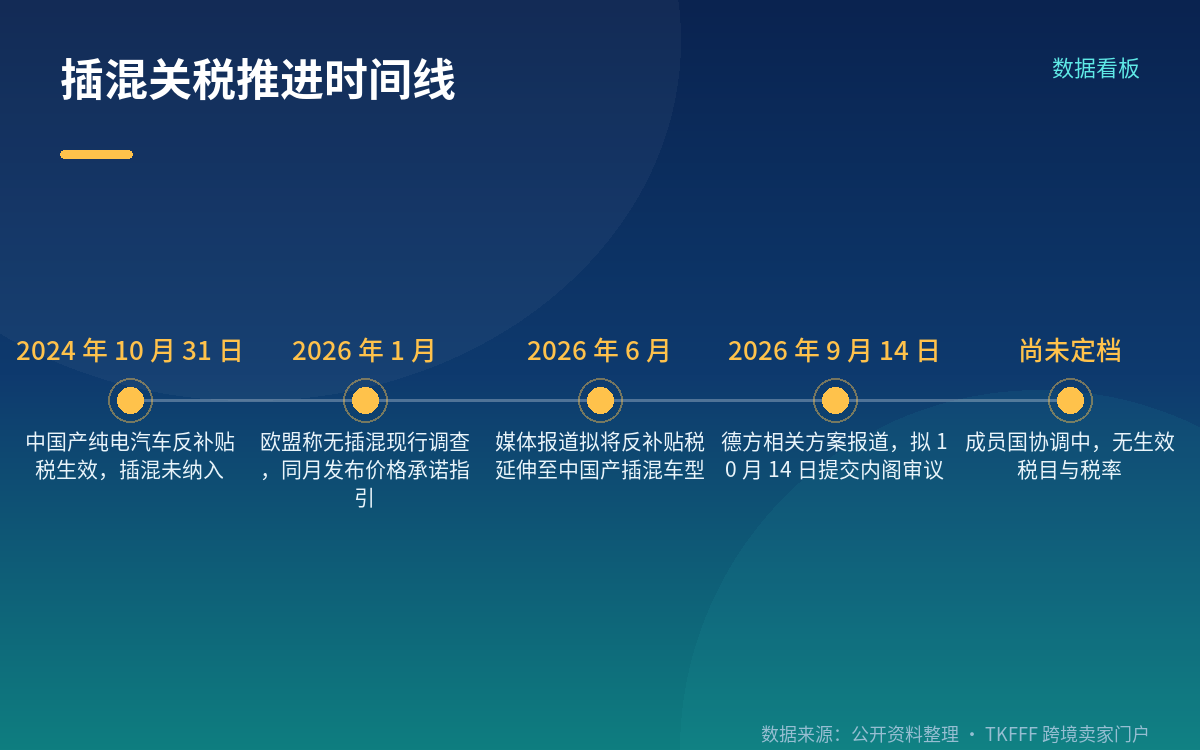 插混关税推进时间线

数据看板

2024 年 10 月 31 日

中国产纯电汽车反补贴税生效，插混未纳入

2026 年 1 月

欧盟称无插混现行调查，同月发布价格承诺指引

2026 年 6 月

媒体报道拟将反补贴税延伸至中国产插混车型

2026 年 9 月 14 日

德方相关方案报道，拟 10 月 14 日提交内阁审议

尚未定档

成员国协调中，无生效税目与税率

数据来源：公开资料整理 · TKFFF 跨境卖家门户